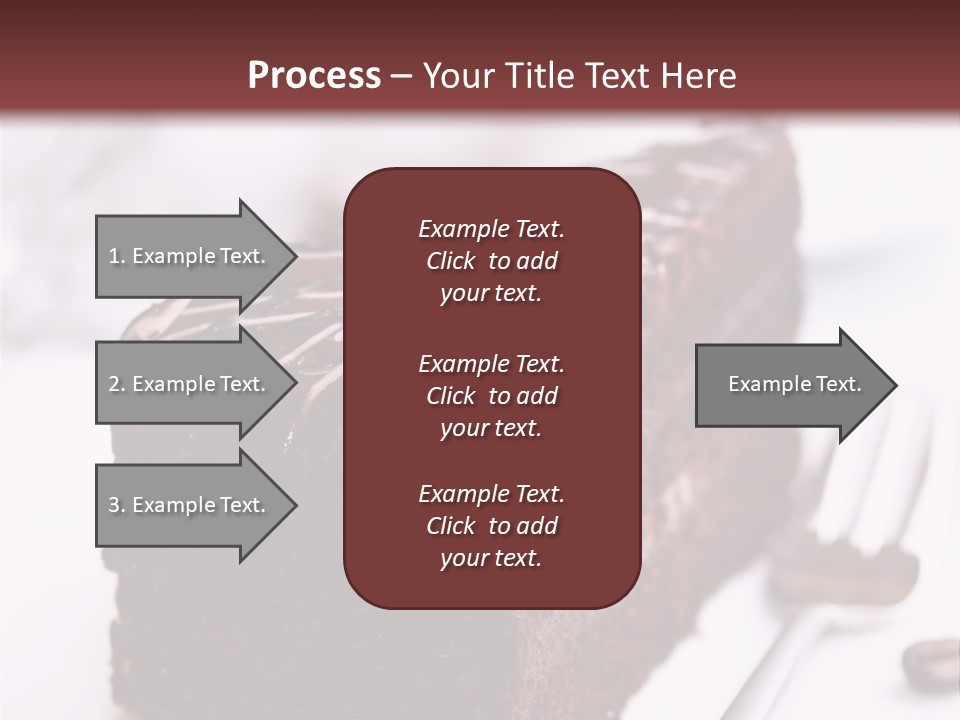 Process – Your Title Text Here

1. Example Text.

2. Example Text.

3. Example Text.

Example Text. Click to add your text.

Example Text. Click to add your text.

Example Text. Click to add your text.

Example Text.